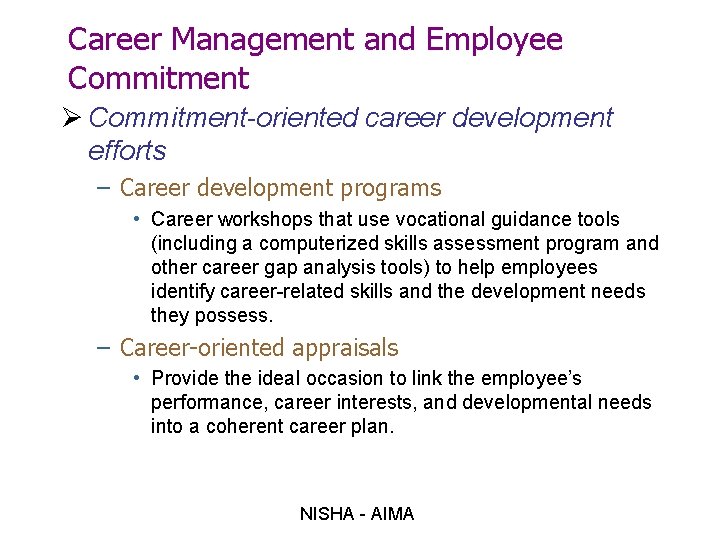 Career Management and Employee Commitment

➢ Commitment-oriented career development efforts

– Career development programs

• Career workshops that use vocational guidance tools (including a computerized skills assessment program and other career gap analysis tools) to help employees identify career-related skills and the development needs they possess.

– Career-oriented appraisals

• Provide the ideal occasion to link the employee's performance, career interests, and developmental needs into a coherent career plan.

NISHA - AIMA